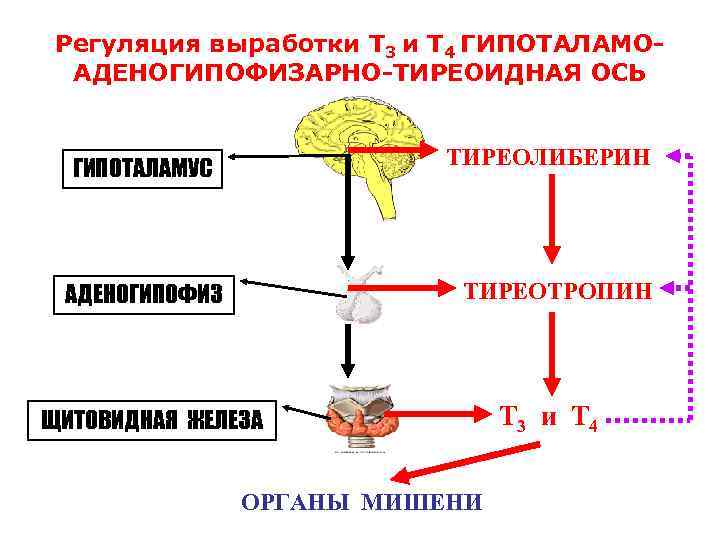 Регуляция выработки $T_3$ и $T_4$ ГИПОТАЛАМО-АДЕНОГИПОФИЗАРНО-ТИРЕОИДНАЯ ОСЬ

ГИПОТАЛАМУС

ТИРЕОЛИБЕРИН

АДЕНОГИПОФИЗ

ТИРЕОТРОПИН

ЩИТОВИДНАЯ ЖЕЛЕЗА

$T_3$ и $T_4$

ОРГАНЫ МИШЕНИ